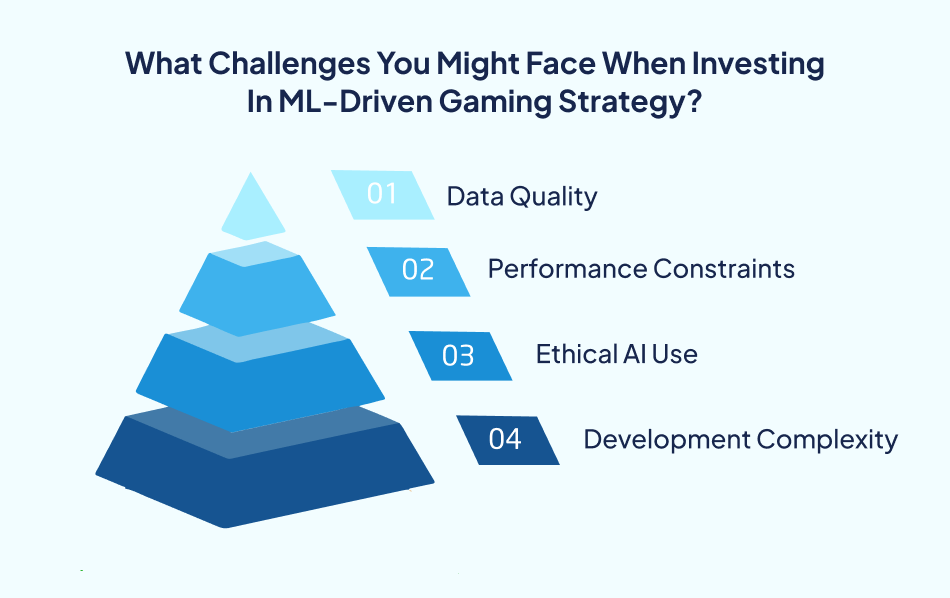 What Challenges You Might Face When Investing In ML-Driven Gaming Strategy?

01 Data Quality

02 Performance Constraints

03 Ethical AI Use

04 Development Complexity